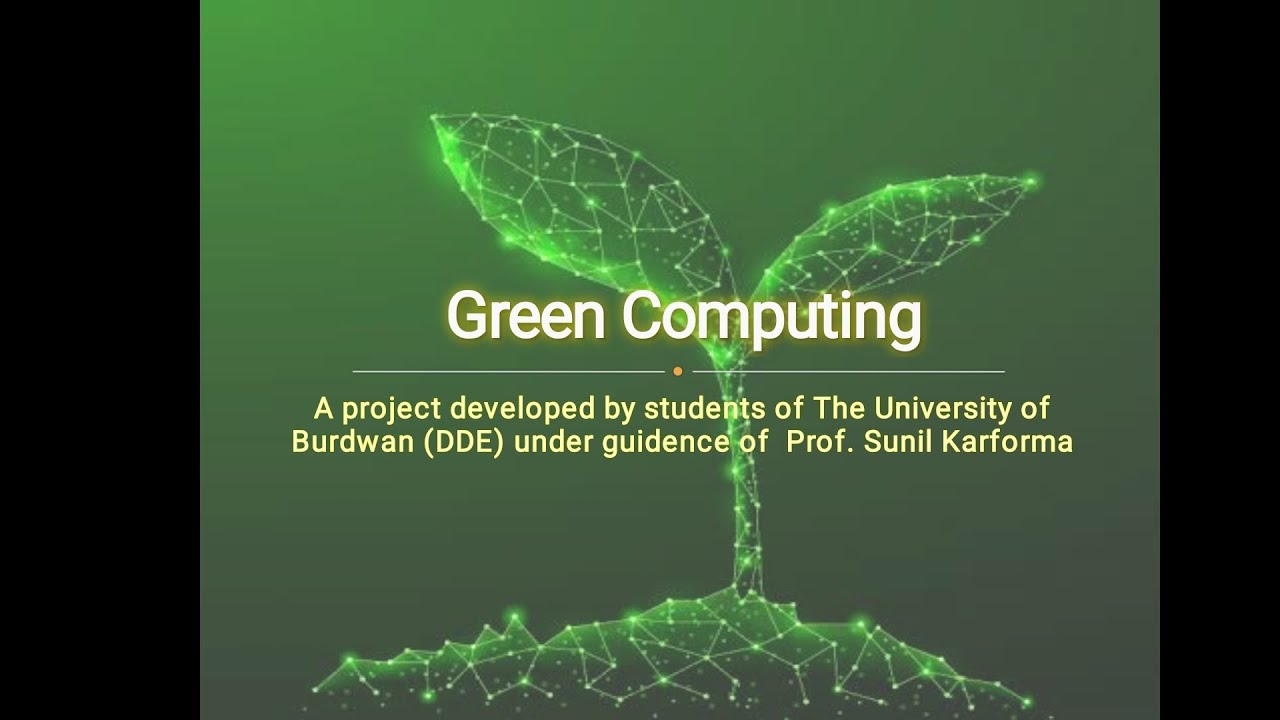 Green Computing

A project developed by students of The University of Burdwan (DDE) under guidence of Prof. Sunil Karforma